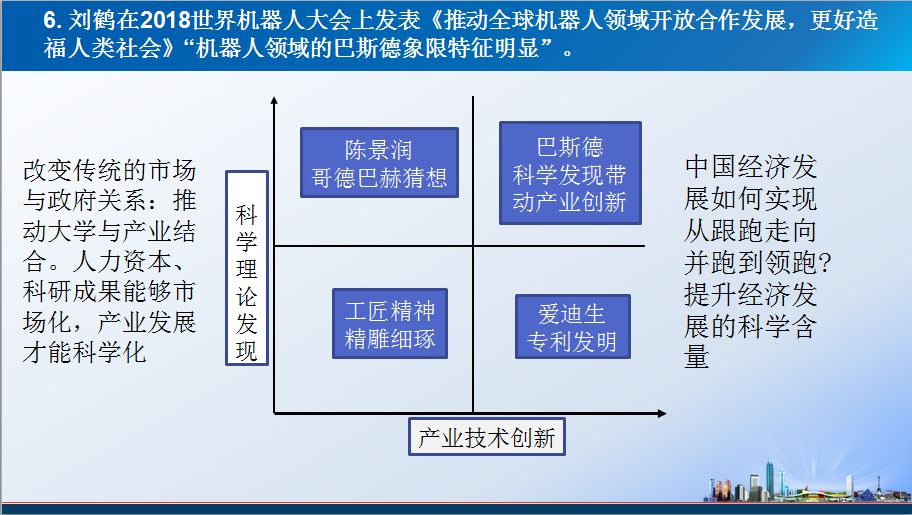 6. 刘鹤在2018世界机器人大会上发表《推动全球机器人领域开放合作发展，更好造福人类社会》“机器人领域的巴斯德象限特征明显”。

改变传统的市场与政府关系：推动大学与产业结合。人力资本、科研成果能够市场化，产业发展才能科学化

科学理论发现

陈景润
哥德巴赫猜想

巴斯德
科学发现带动产业创新

工匠精神
精雕细琢

爱迪生
专利发明

产业技术创新

中国经济发展如何实现从跟跑走向并跑到领跑?提升经济发展的科学含量